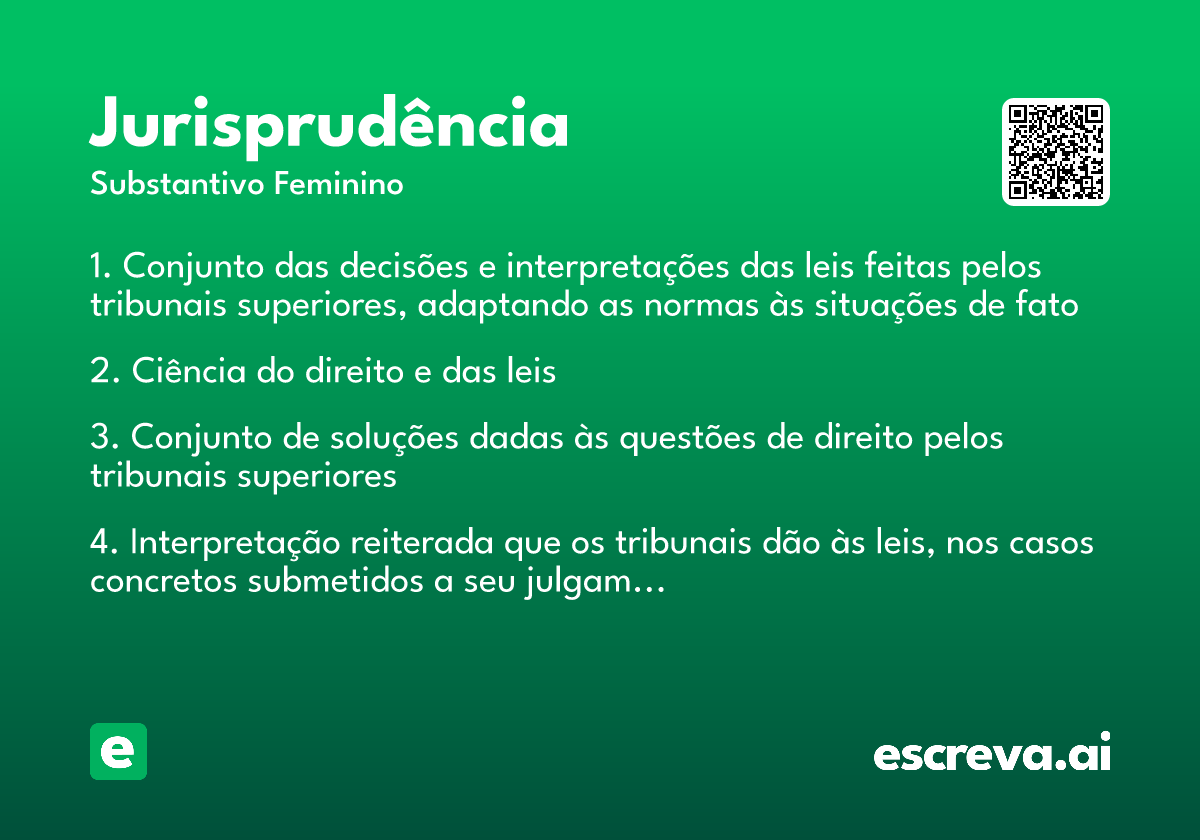 Jurisprudência
Substantivo Feminino

1. Conjunto das decisões e interpretações das leis feitas pelos tribunais superiores, adaptando as normas às situações de fato

2. Ciência do direito e das leis

3. Conjunto de soluções dadas às questões de direito pelos tribunais superiores

4. Interpretação reiterada que os tribunais dão às leis, nos casos concretos submetidos a seu julgam…

e

escreva.ai